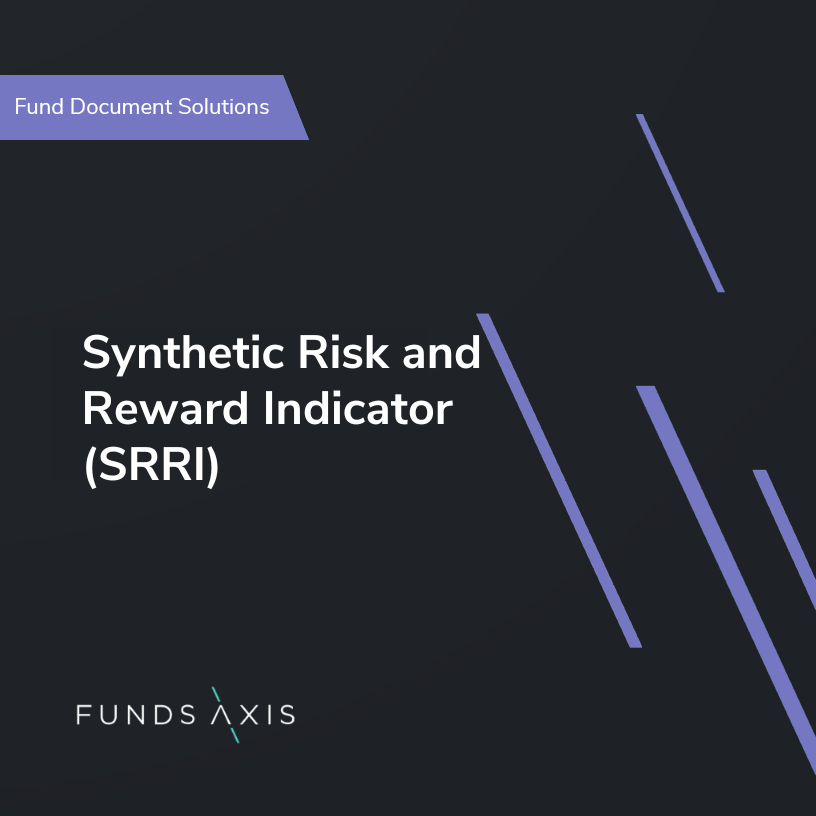 Fund Document Solutions

Synthetic Risk and Reward Indicator (SRRI)

FUNDS AXIS